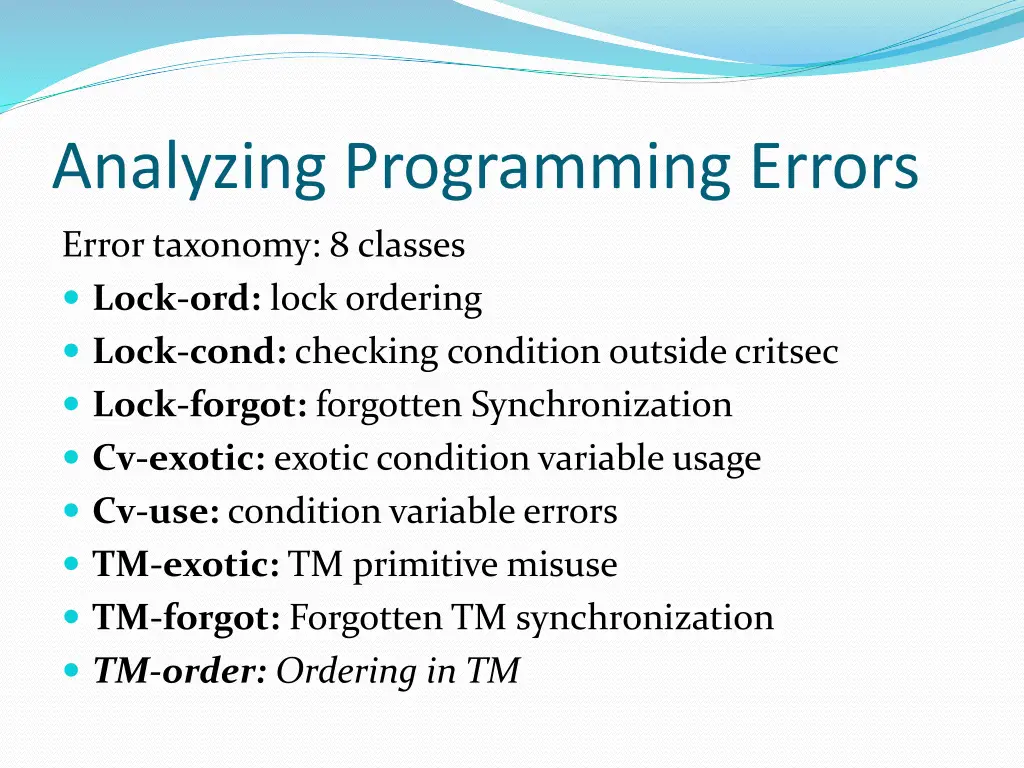 Analyzing Programming Errors

Error taxonomy: 8 classes

- Lock-ord: lock ordering
- Lock-cond: checking condition outside critsec
- Lock-forgot: forgotten Synchronization
- Cv-exotic: exotic condition variable usage
- Cv-use: condition variable errors
- TM-exotic: TM primitive misuse
- TM-forgot: Forgotten TM synchronization
- TM-order: Ordering in TM